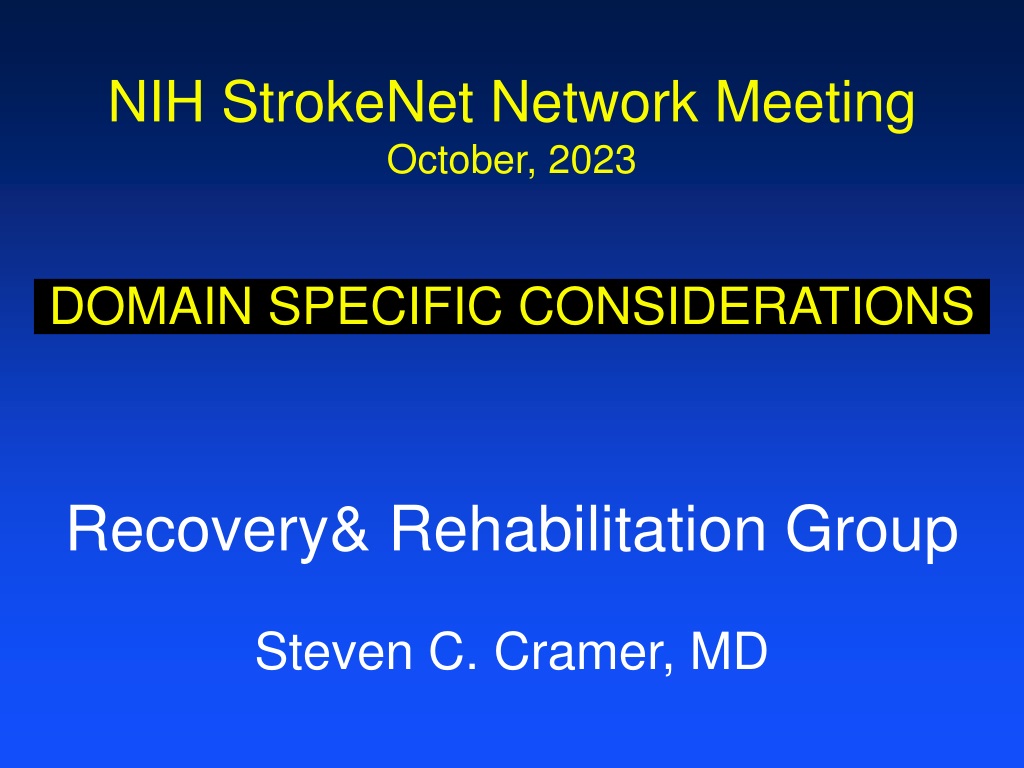 NIH StrokeNet Network Meeting
October, 2023

DOMAIN SPECIFIC CONSIDERATIONS

Recovery& Rehabilitation Group

Steven C. Cramer, MD